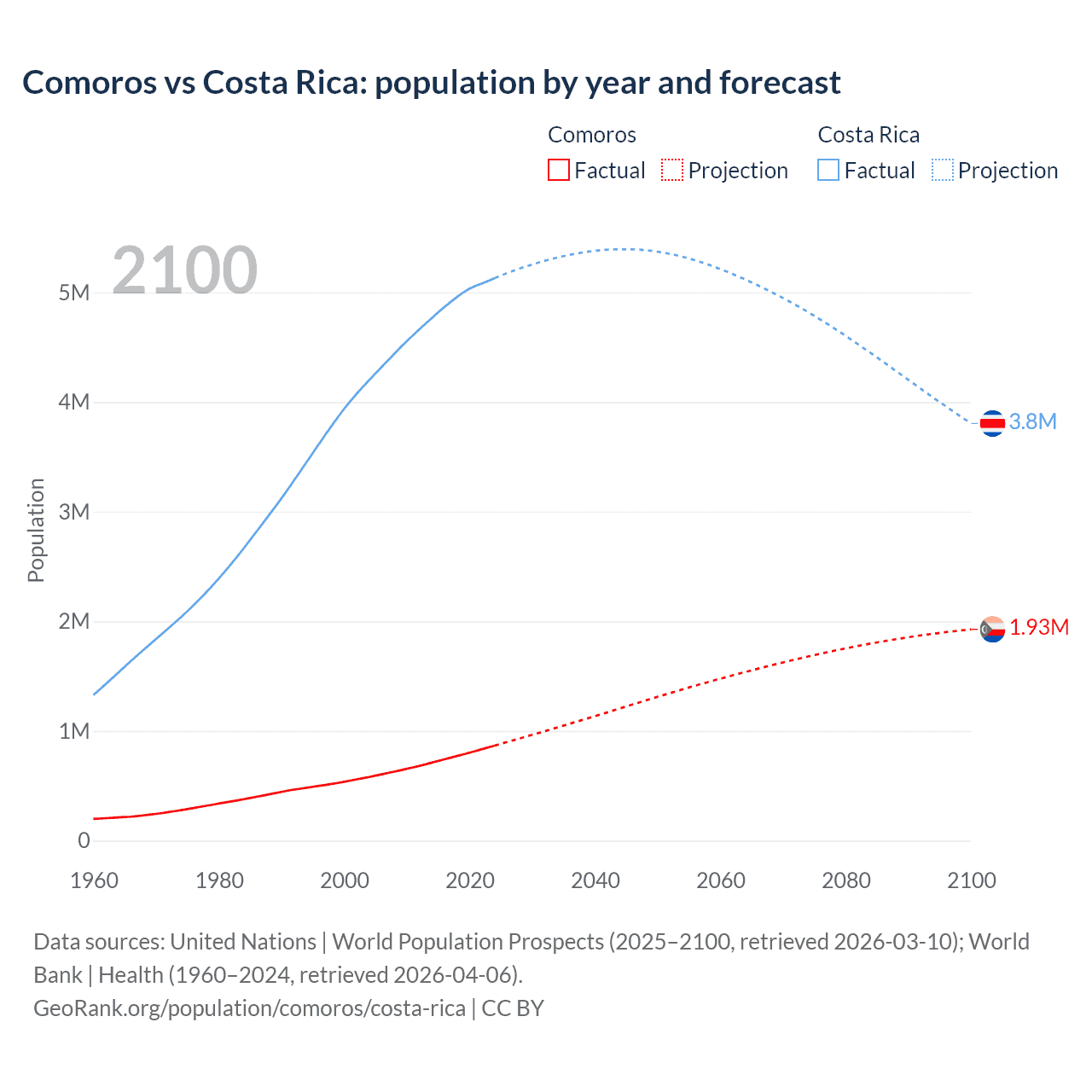 Comoros vs Costa Rica: population by year and forecast

Comoros
Factual Projection

Costa Rica
Factual Projection

2100

Population

5M
4M
3M
2M
1M
0

3.8M
1.93M

1960 1980 2000 2020 2040 2060 2080 2100

Data sources: United Nations | World Population Prospects (2025–2100, retrieved 2026-03-10); World Bank | Health (1960–2024, retrieved 2026-04-06).
GeoRank.org/population/comoros/costa-rica | CC BY